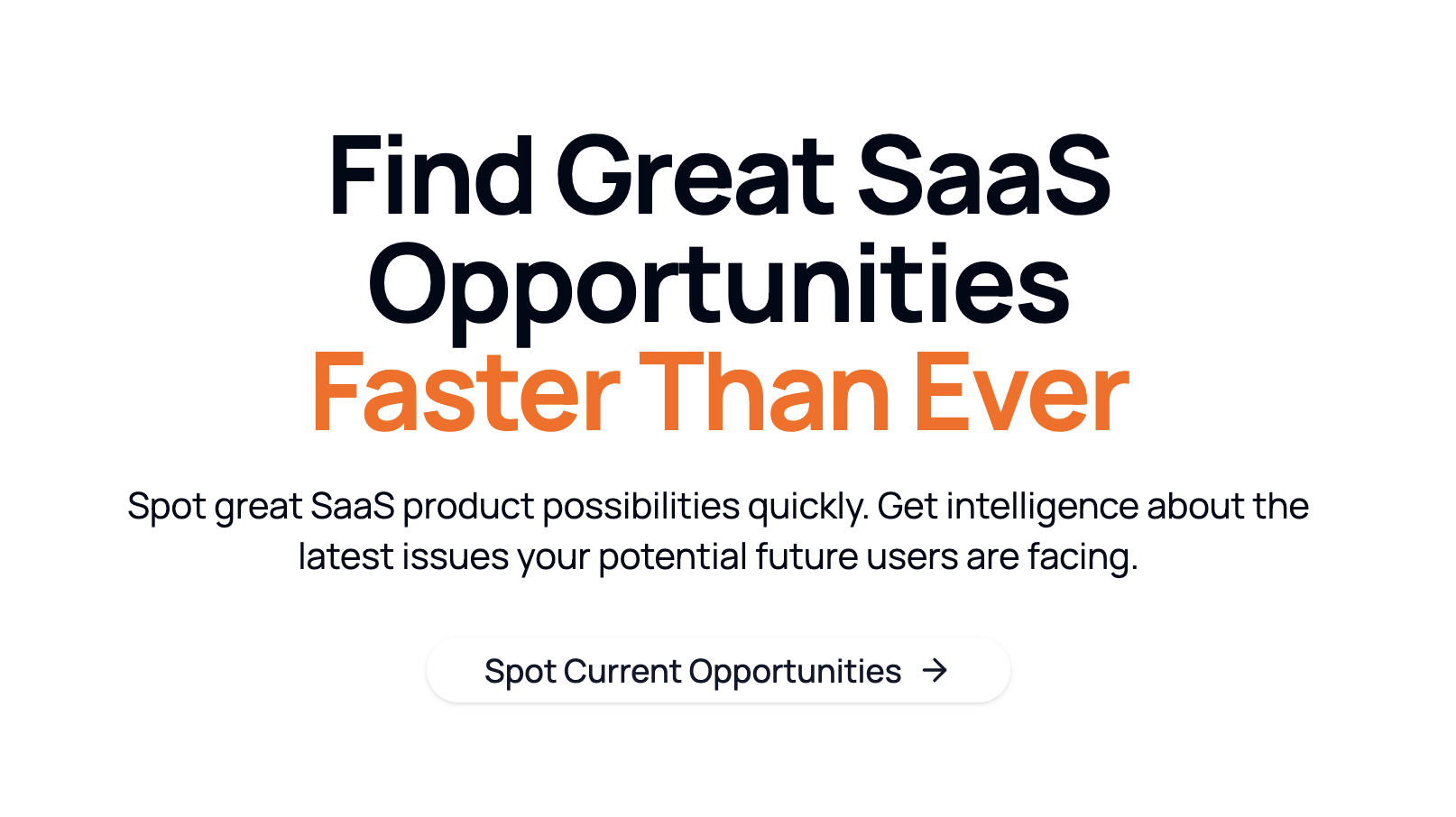 Find Great SaaS Opportunities Faster Than Ever

Spot great SaaS product possibilities quickly. Get intelligence about the latest issues your potential future users are facing.

Spot Current Opportunities →